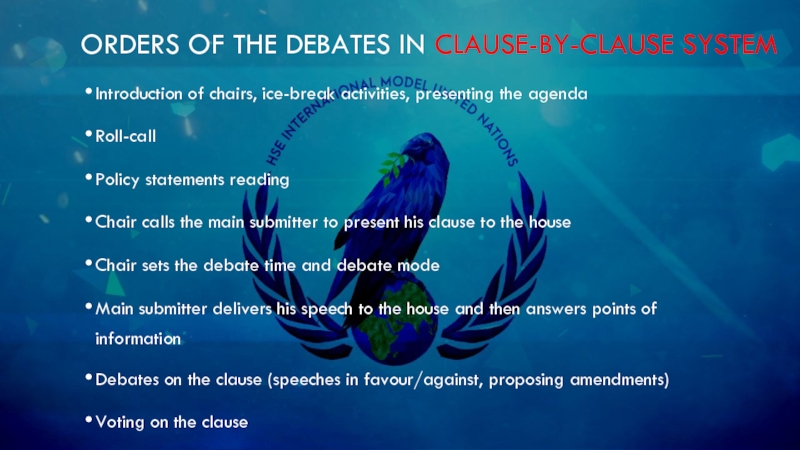 ORDERS OF THE DEBATES IN CLAUSE-BY-CLAUSE SYSTEM

HSE INTERNATIONAL MODEL UNITED NATIONS

• Introduction of chairs, ice-break activities, presenting the agenda

• Roll-call

• Policy statements reading

• Chair calls the main submitter to present his clause to the house

• Chair sets the debate time and debate mode

• Main submitter delivers his speech to the house and then answers points of information

• Debates on the clause (speeches in favour/against, proposing amendments)

• Voting on the clause